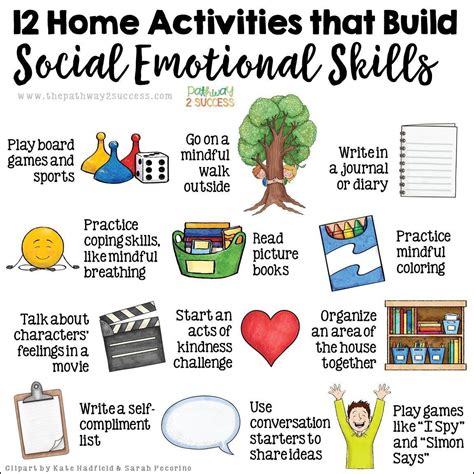 12 Home Activities that Build
Social Emotional Skills

www.thepathway2success.com

Pathway 2 SUCCESS

Play board games and sports

Go on a mindful walk outside

Write in a journal or diary

Practice coping skills, like mindful breathing

Read picture books

Practice mindful coloring

Talk about characters' feelings in a movie

Start an acts of kindness challenge

Organize an area of the house together

Write a self-compliment list

Use conversation starters to share ideas

Play games like "I Spy" and "Simon Says"

Clipart by Kate Hadfield & Sarah Pecorino